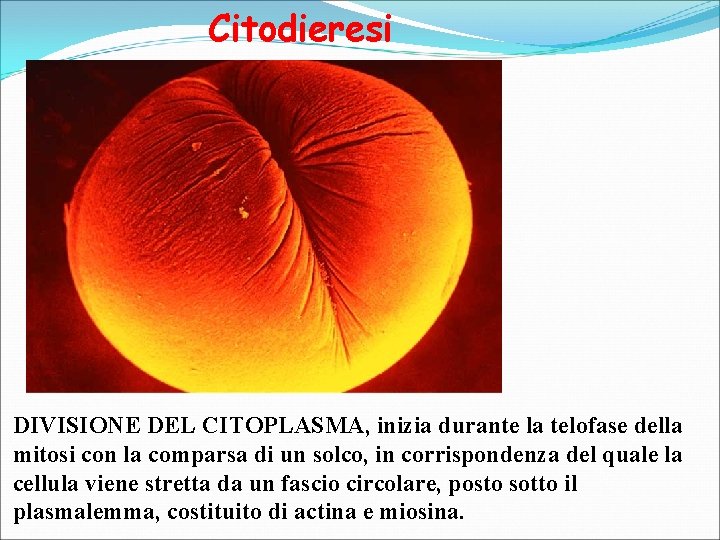 Citodieresi

DIVISIONE DEL CITOPLASMA, inizia durante la telofase della mitosi con la comparsa di un solco, in corrispondenza del quale la cellula viene stretta da un fascio circolare, posto sotto il plasmalemma, costituito di actina e miosina.